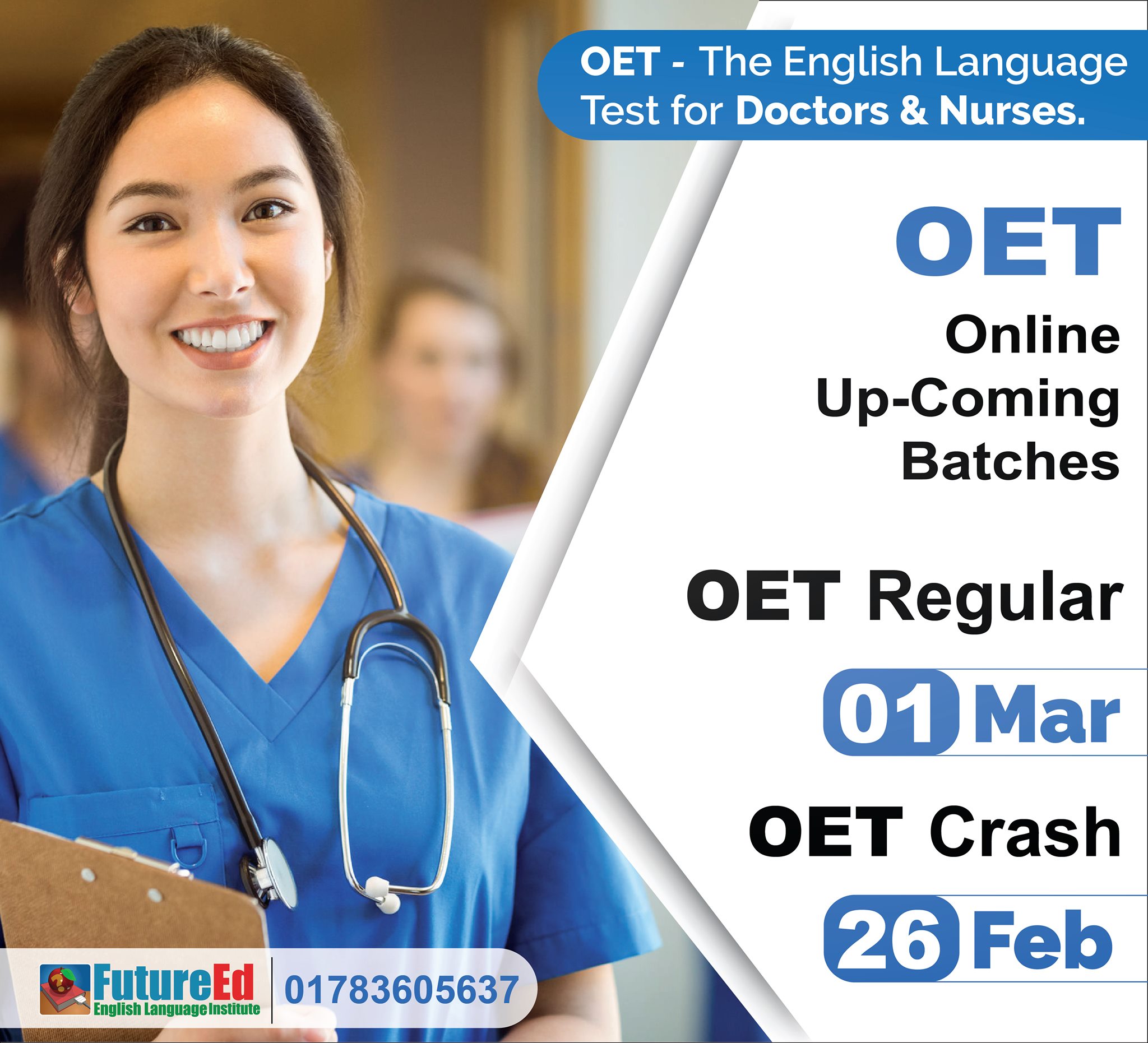 OET - The English Language Test for Doctors & Nurses.

OET

Online Up-Coming Batches

OET Regular

01 Mar

OET Crash

26 Feb

FutureEd
English Language Institute

01783605637